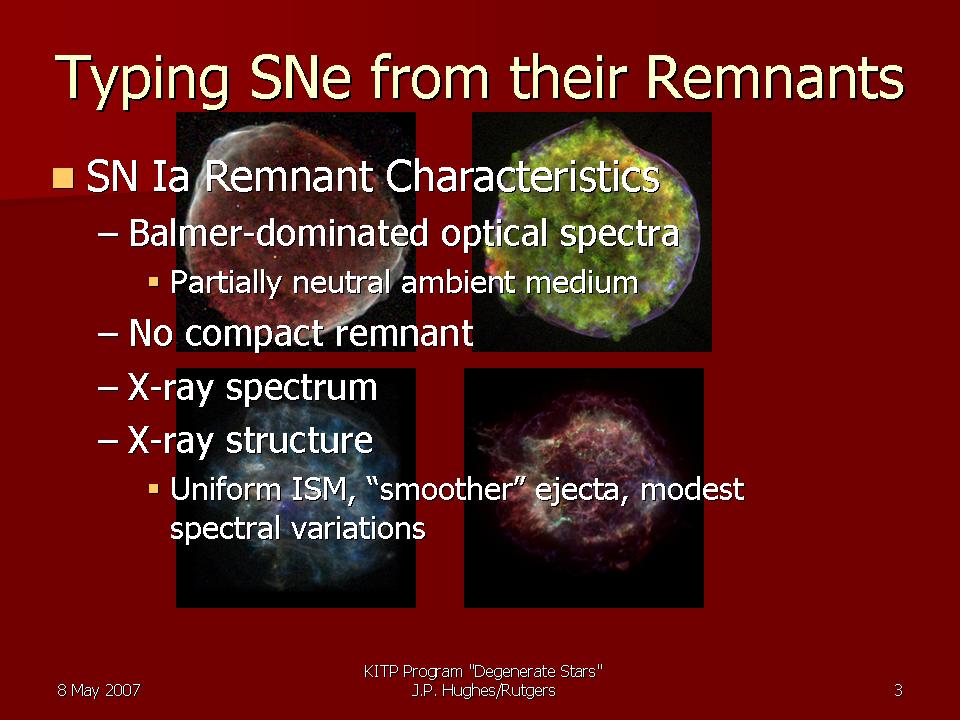 Typing SNe from their Remnants

SN Ia Remnant Characteristics

– Balmer-dominated optical spectra

Partially neutral ambient medium

– No compact remnant

– X-ray spectrum

– X-ray structure

Uniform ISM, “smoother” ejecta, modest spectral variations

8 May 2007

KITP Program "Degenerate Stars"
J.P. Hughes/Rutgers

3